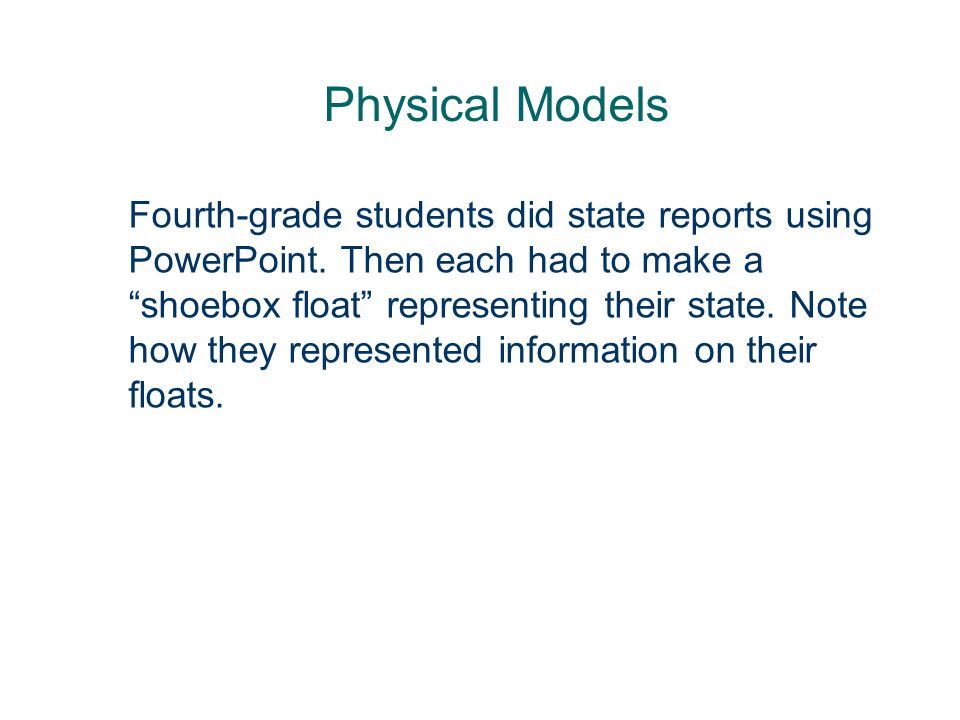 Physical Models

Fourth-grade students did state reports using PowerPoint. Then each had to make a “shoebox float” representing their state. Note how they represented information on their floats.